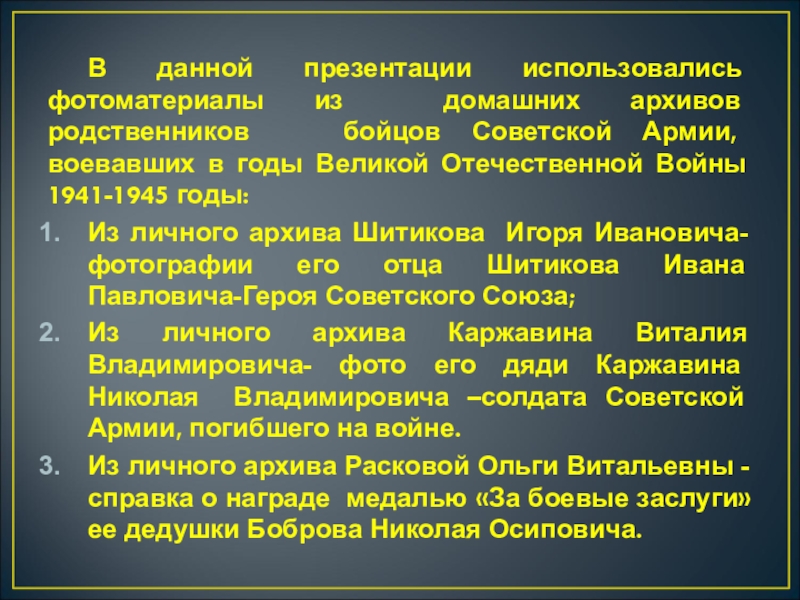 В данной презентации использовались фотоматериалы из домашних архивов родственников бойцов Советской Армии, воевавших в годы Великой Отечественной Войны 1941-1945 годы:

1. Из личного архива Шитикова Игоря Ивановича- фотографии его отца Шитикова Ивана Павловича-Героя Советского Союза;
2. Из личного архива Каржавина Виталия Владимировича- фото его дяди Каржавина Николая Владимировича –солдата Советской Армии, погибшего на войне.
3. Из личного архива Расковой Ольги Витальевны - справка о награде медалью «За боевые заслуги» ее дедушки Боброва Николая Осиповича.